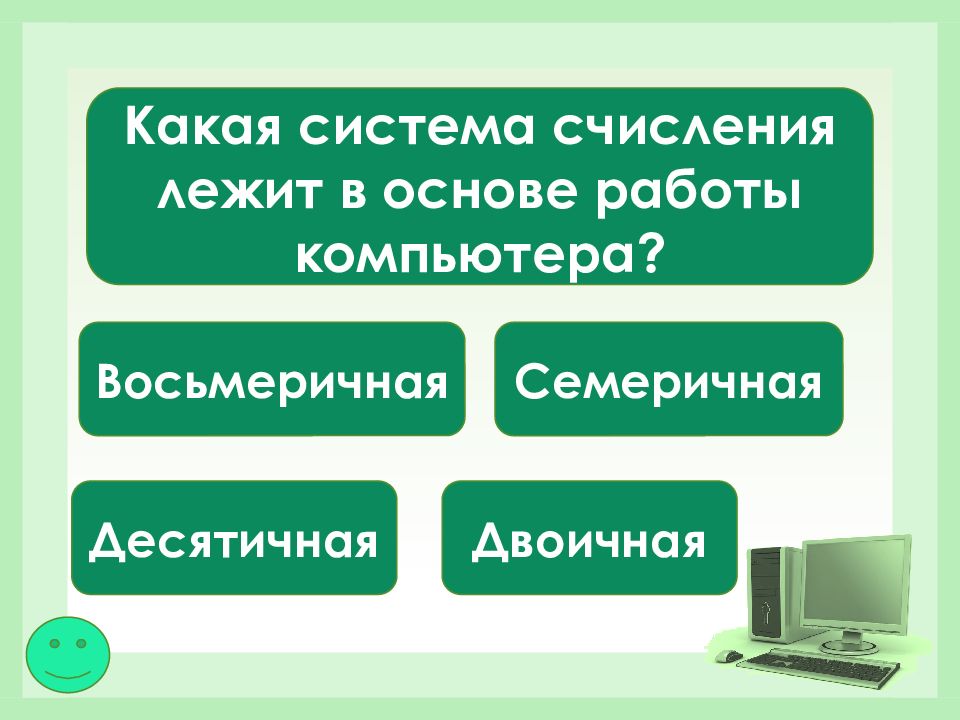 Какая система счисления лежит в основе работы компьютера?

Восьмеричная

Семеричная

Десятичная

Двоичная